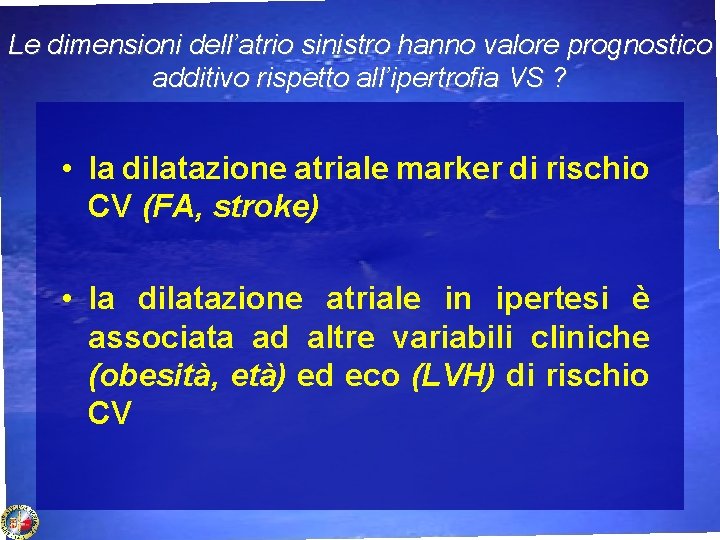 Le dimensioni dell’atrio sinistro hanno valore prognostico additivo rispetto all’ipertrofia VS ?

• la dilatazione atriale marker di rischio CV (FA, stroke)

• la dilatazione atriale in ipertesi è associata ad altre variabili cliniche (obesità, età) ed eco (LVH) di rischio CV